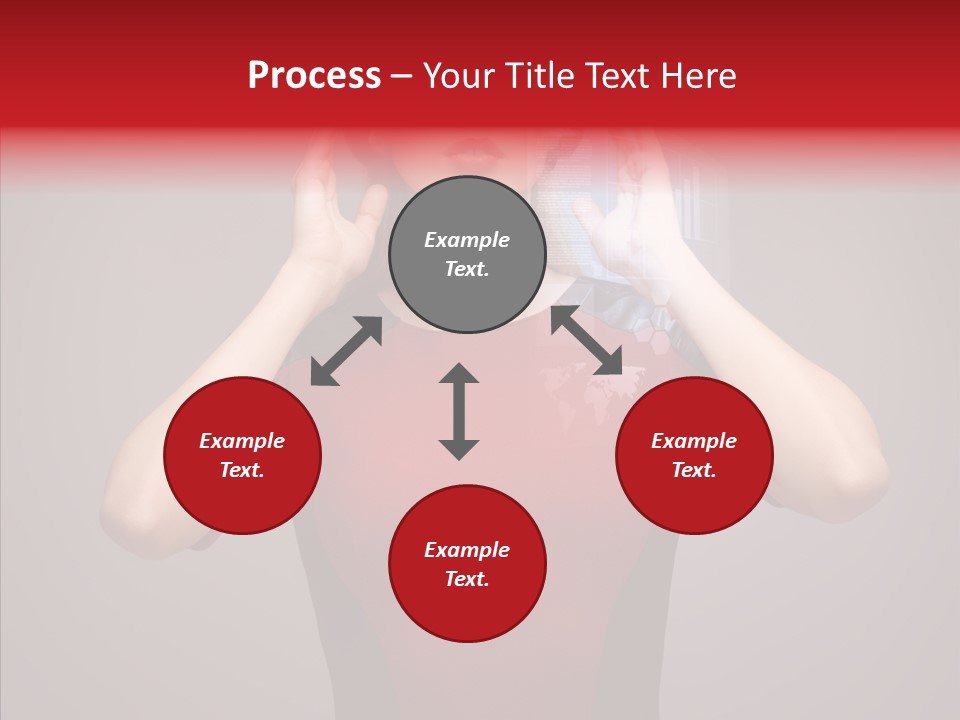 Process – Your Title Text Here

Example Text.

Example Text.

Example Text.

Example Text.